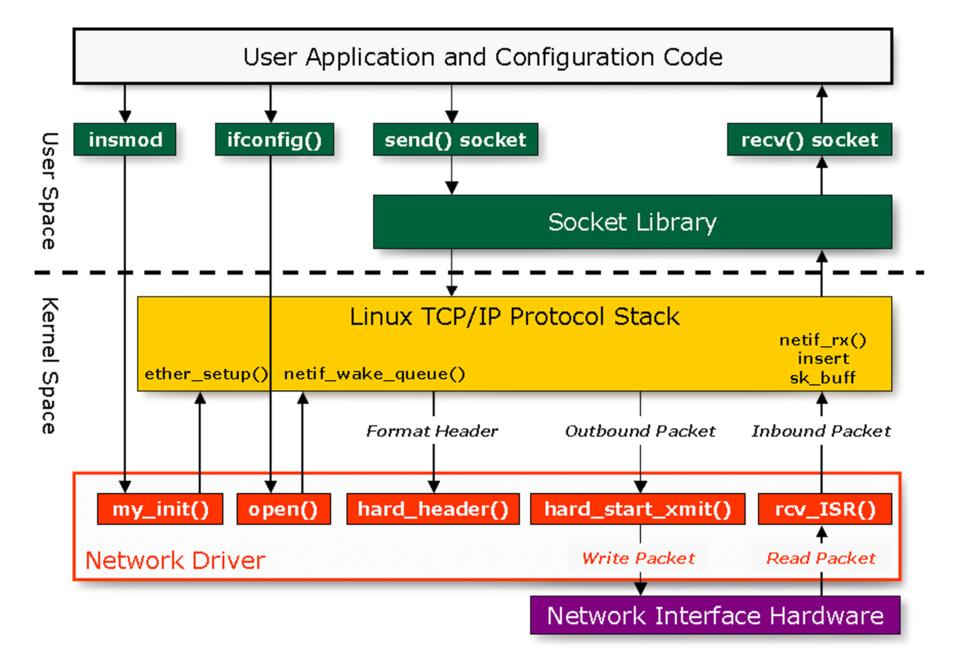 User Application and Configuration Code

User Space

insmod

ifconfig()

send() socket

recv() socket

Socket Library

Kernel Space

Linux TCP/IP Protocol Stack

ether_setup()

netif_wake_queue()

netif_rx()
insert
sk_buff

Format Header

Outbound Packet

Inbound Packet

my_init()

open()

hard_header()

hard_start_xmit()

rcv_ISR()

Network Driver

Write Packet

Read Packet

Network Interface Hardware